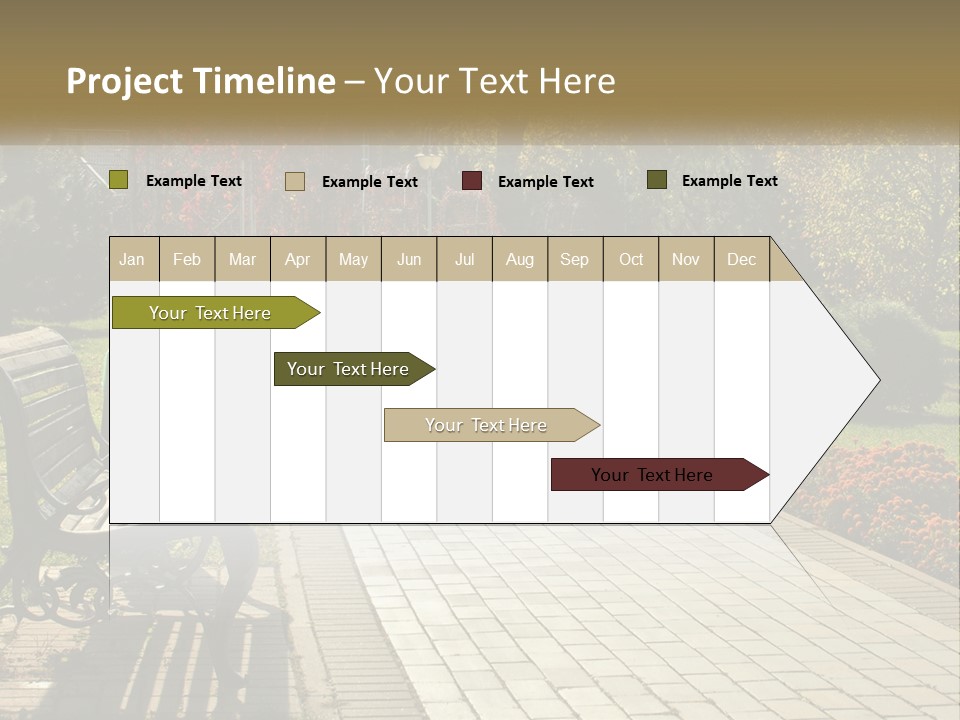 Project Timeline – Your Text Here

Example Text
Example Text
Example Text
Example Text

| Jan | Feb | Mar | Apr | May | Jun | Jul | Aug | Sep | Oct | Nov | Dec |
|---|---|---|---|---|---|---|---|---|---|---|---|

Your Text Here
Your Text Here
Your Text Here
Your Text Here